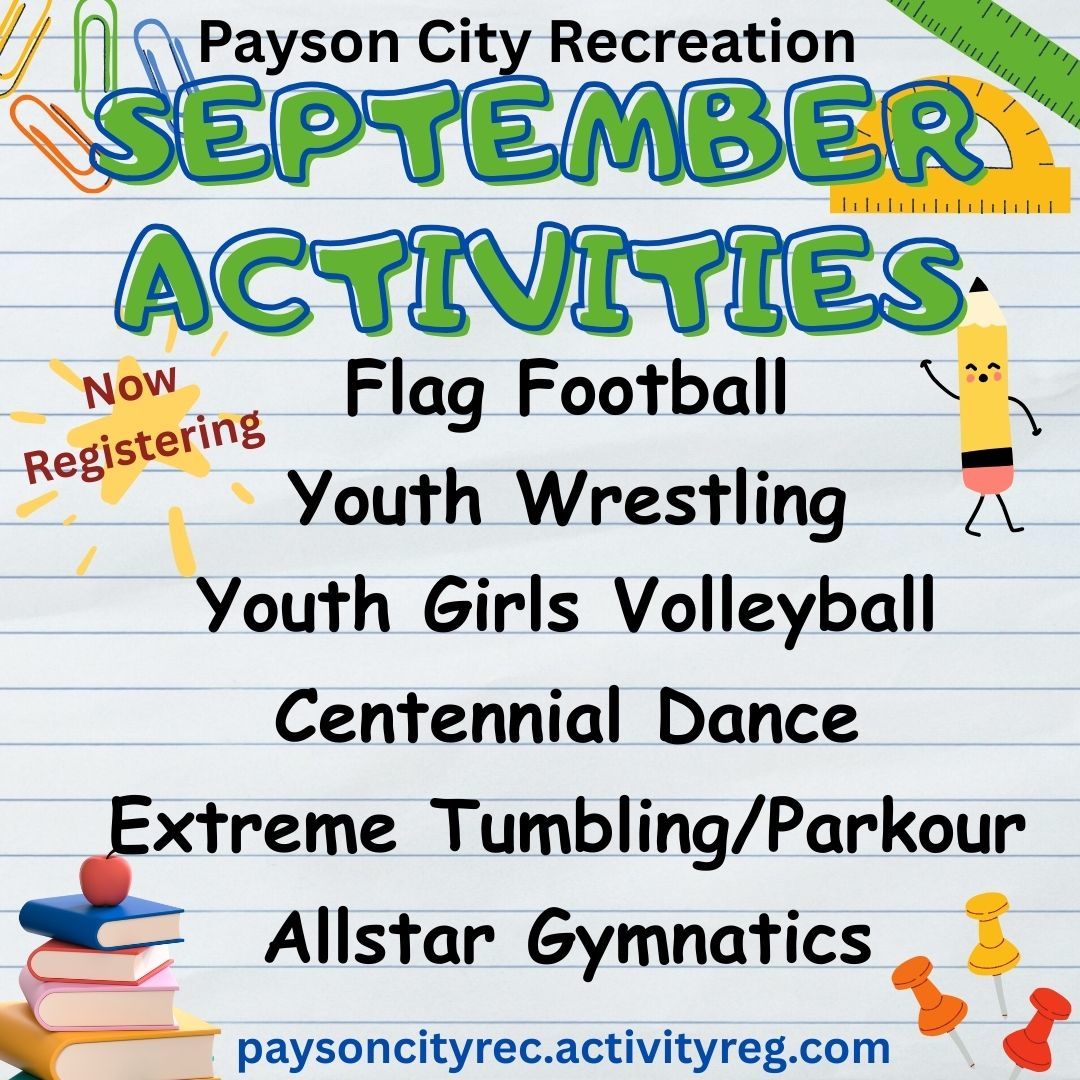 Payson City Recreation

SEPTEMBER ACTIVITIES

Now Registering

Flag Football

Youth Wrestling

Youth Girls Volleyball

Centennial Dance

Extreme Tumbling/Parkour

Allstar Gymnatics

paysoncityrec.activityreg.com